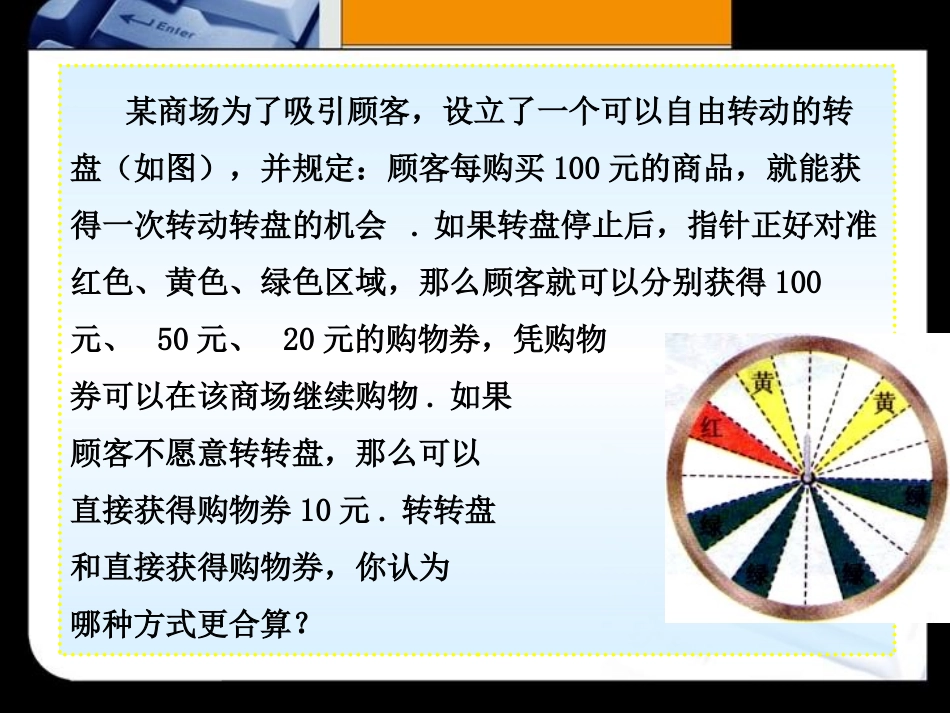 Enter

某商场为了吸引顾客，设立了一个可以自由转动的转盘（如图），并规定：顾客每购买 100 元的商品，就能获得一次转动转盘的机会 ．如果转盘停止后，指针正好对准红色、黄色、绿色区域，那么顾客就可以分别获得 100 元、 50 元、 20 元的购物券，凭购物券可以在该商场继续购物．如果顾客不愿意转转盘，那么可以直接获得购物券 10 元．转转盘和直接获得购物券，你认为哪种方式更合算？

黄
黄
红
绿
绿
绿
绿